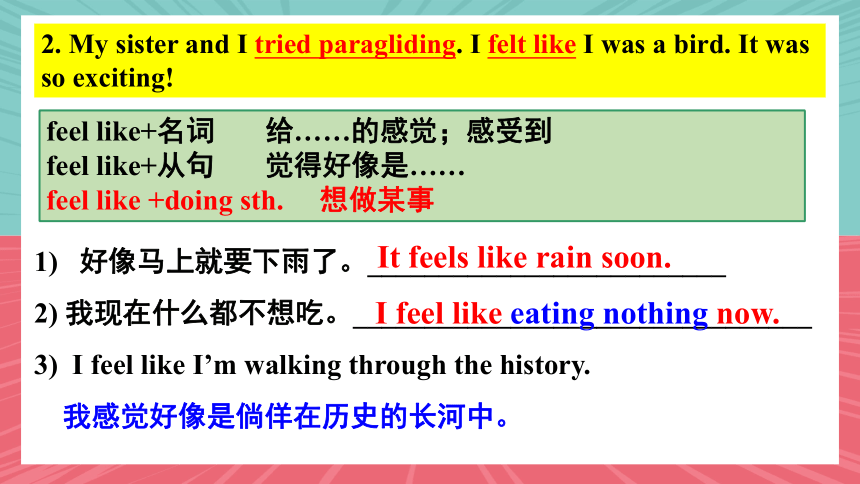 2. My sister and I tried paragliding. I felt like I was a bird. It was so exciting!

feel like+名词　　给……的感觉；感受到
feel like+从句　　觉得好像是……
feel like +doing sth.　想做某事

1) 好像马上就要下雨了。It feels like rain soon.

2) 我现在什么都不想吃。I feel like eating nothing now.

3) I feel like I'm walking through the history.

我感觉好像是徜徉在历史的长河中。